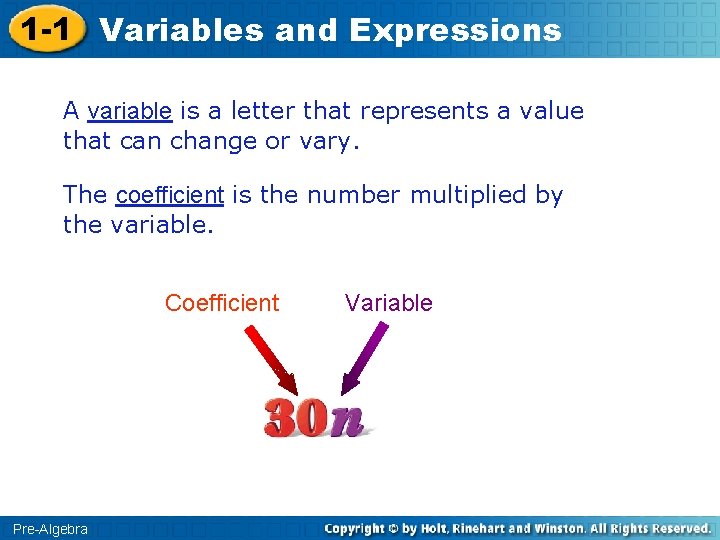 1-1 Variables and Expressions

A variable is a letter that represents a value that can change or vary.

The coefficient is the number multiplied by the variable.

Coefficient

Variable

$30n$

Pre-Algebra

Copyright © by Holt, Rinehart and Winston. All Rights Reserved.